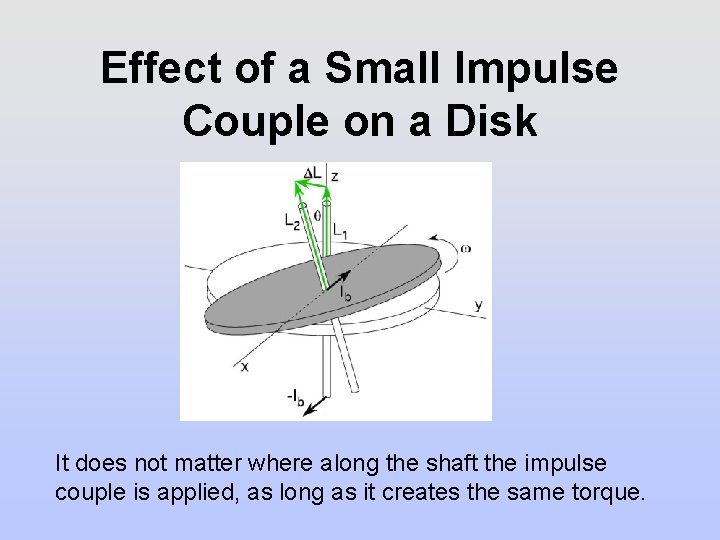 Effect of a Small Impulse Couple on a Disk

$\Delta L$
z
$L_2$
$\theta$
$L_1$
$\omega$
$I_b$
y
x
$-I_b$

It does not matter where along the shaft the impulse couple is applied, as long as it creates the same torque.